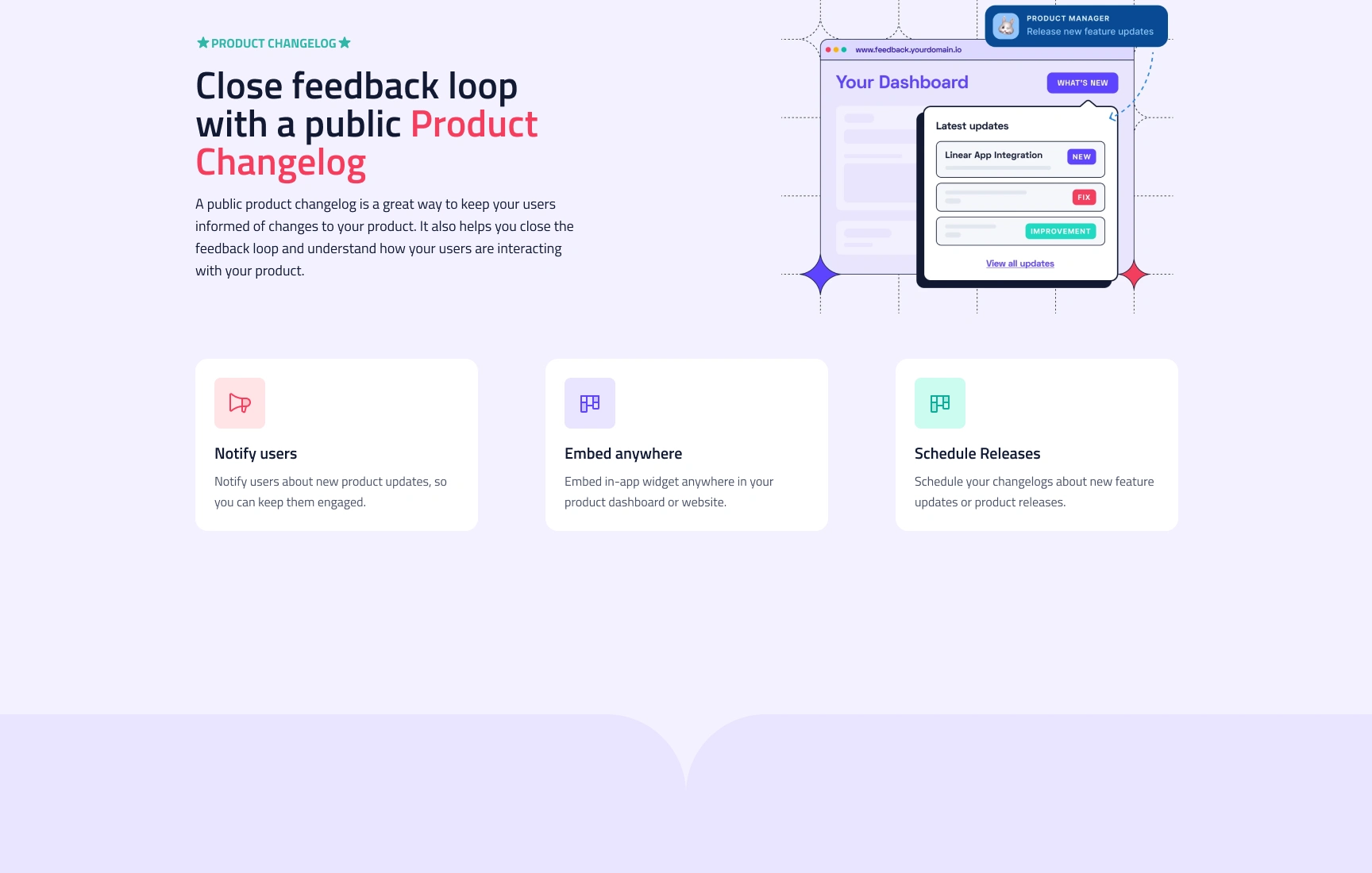 PRODUCT CHANGELOG

Close feedback loop with a public Product Changelog

A public product changelog is a great way to keep your users informed of changes to your product. It also helps you close the feedback loop and understand how your users are interacting with your product.

PRODUCT MANAGER
Release new feature updates

www.feedback.yourdomain.io

Your Dashboard

WHAT'S NEW

Latest updates

Linear App Integration

NEW

FIX

IMPROVEMENT

View all updates

Notify users

Notify users about new product updates, so you can keep them engaged.

Embed anywhere

Embed in-app widget anywhere in your product dashboard or website.

Schedule Releases

Schedule your changelogs about new feature updates or product releases.